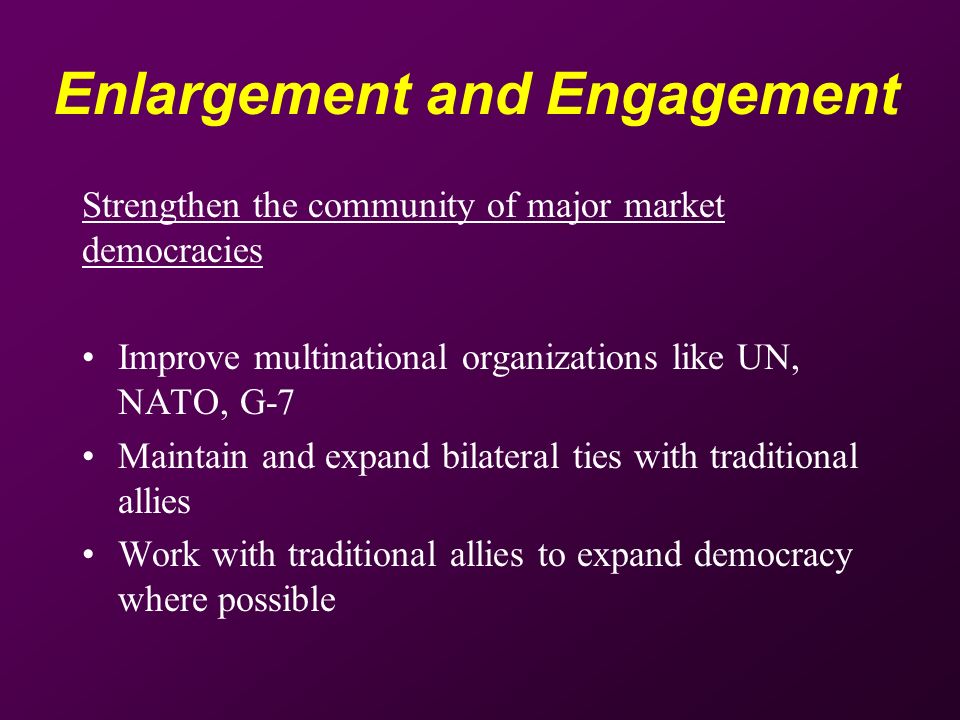 Enlargement and Engagement

Strengthen the community of major market democracies

• Improve multinational organizations like UN, NATO, G-7
• Maintain and expand bilateral ties with traditional allies
• Work with traditional allies to expand democracy where possible